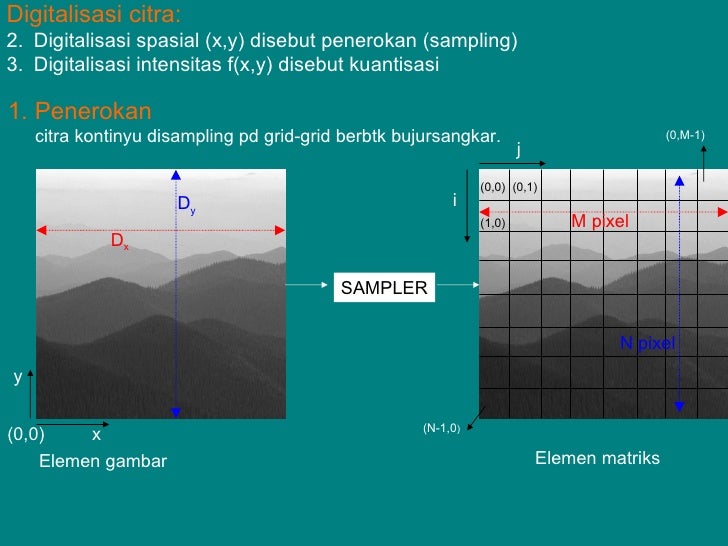 Digitalisasi citra:
2. Digitalisasi spasial (x,y) disebut penerokan (sampling)
3. Digitalisasi intensitas f(x,y) disebut kuantisasi

1. Penerokan
citra kontinyu disampling pd grid-grid berbtk bujursangkar.

$D_y$
$D_x$
y
(0,0)
x
Elemen gambar

SAMPLER

(0,M-1)
j
i
(0,0) (0,1)
(1,0)
M pixel
N pixel
(N-1,0)
Elemen matriks